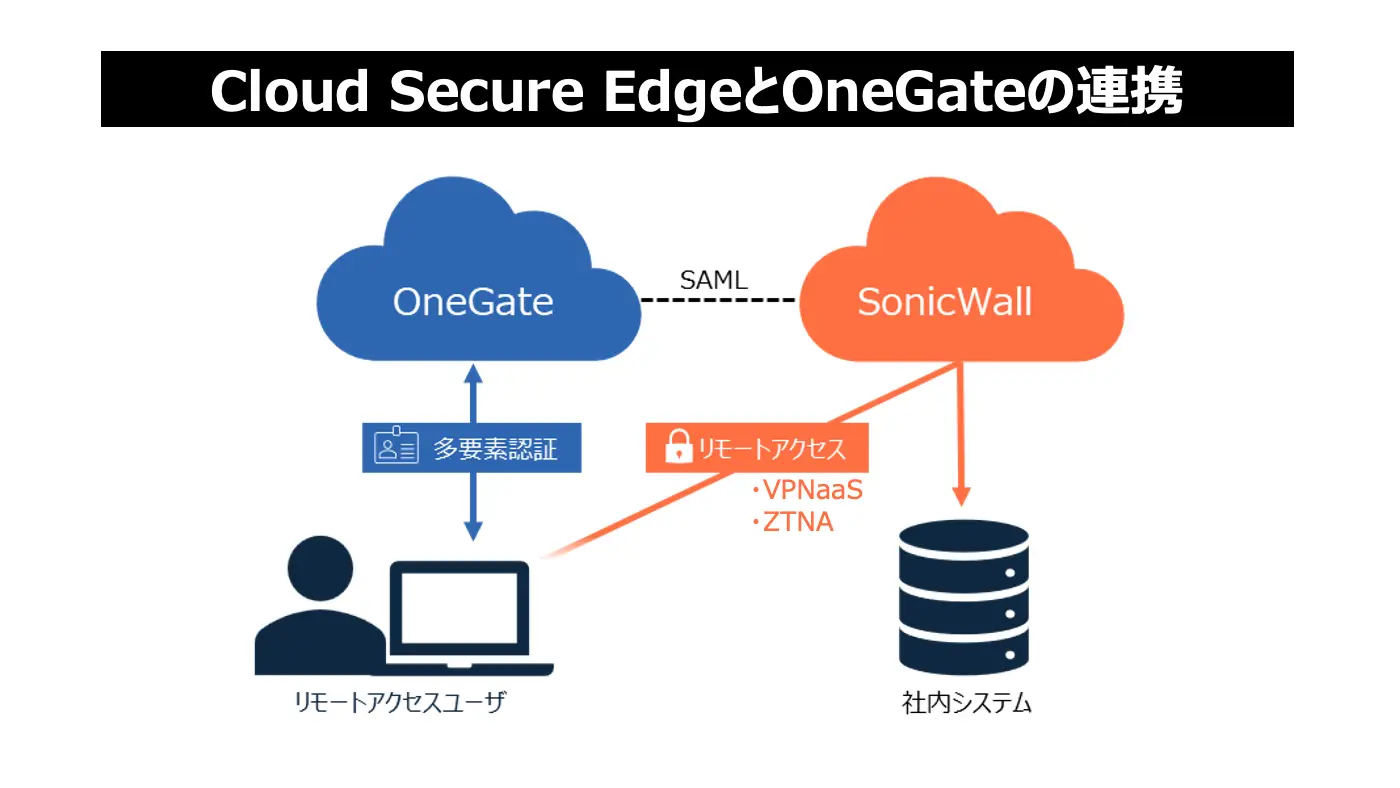 Cloud Secure EdgeとOneGateの連携

OneGate

SAML

SonicWall

多要素認証

リモートアクセス

・VPNaaS
・ZTNA

リモートアクセスユーザ

社内システム